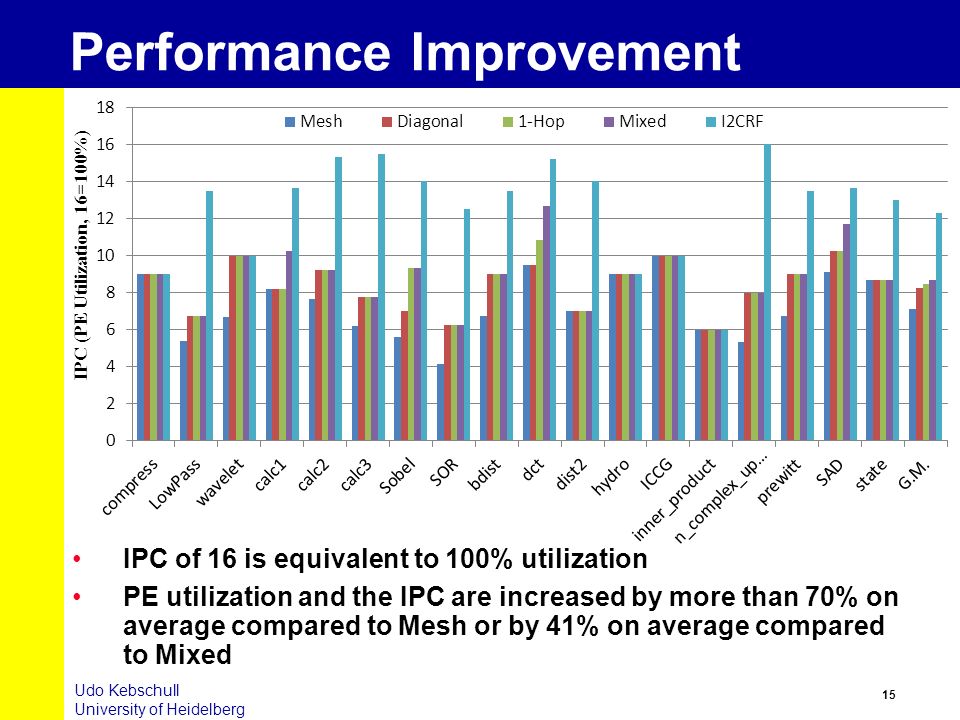 Performance Improvement

IPC (PE Utilization, 16=100%)

18
16
14
12
10
8
6
4
2
0

Mesh Diagonal 1-Hop Mixed I2CRF

compress LowPass wavelet calc1 calc2 calc3 Sobel SOR bdist dct dist2 hydro ICCG inner_product n_complex_up... prewitt SAD state G.M.

• IPC of 16 is equivalent to 100% utilization
• PE utilization and the IPC are increased by more than 70% on average compared to Mesh or by 41% on average compared to Mixed

Udo Kebschull
University of Heidelberg

15